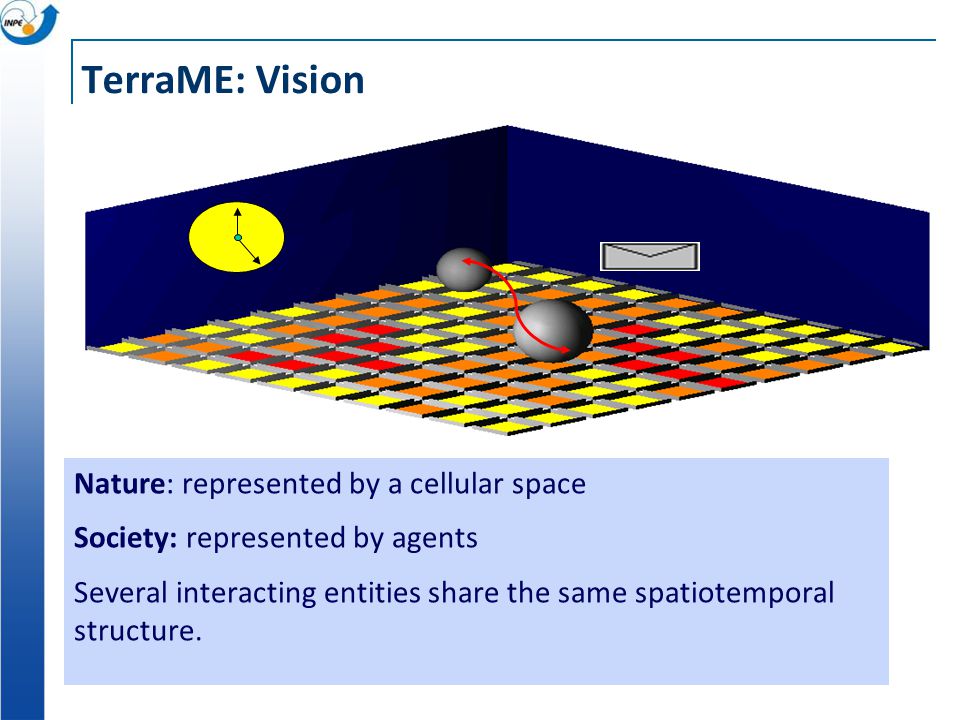 INPE

TerraME: Vision

Nature: represented by a cellular space

Society: represented by agents

Several interacting entities share the same spatiotemporal structure.